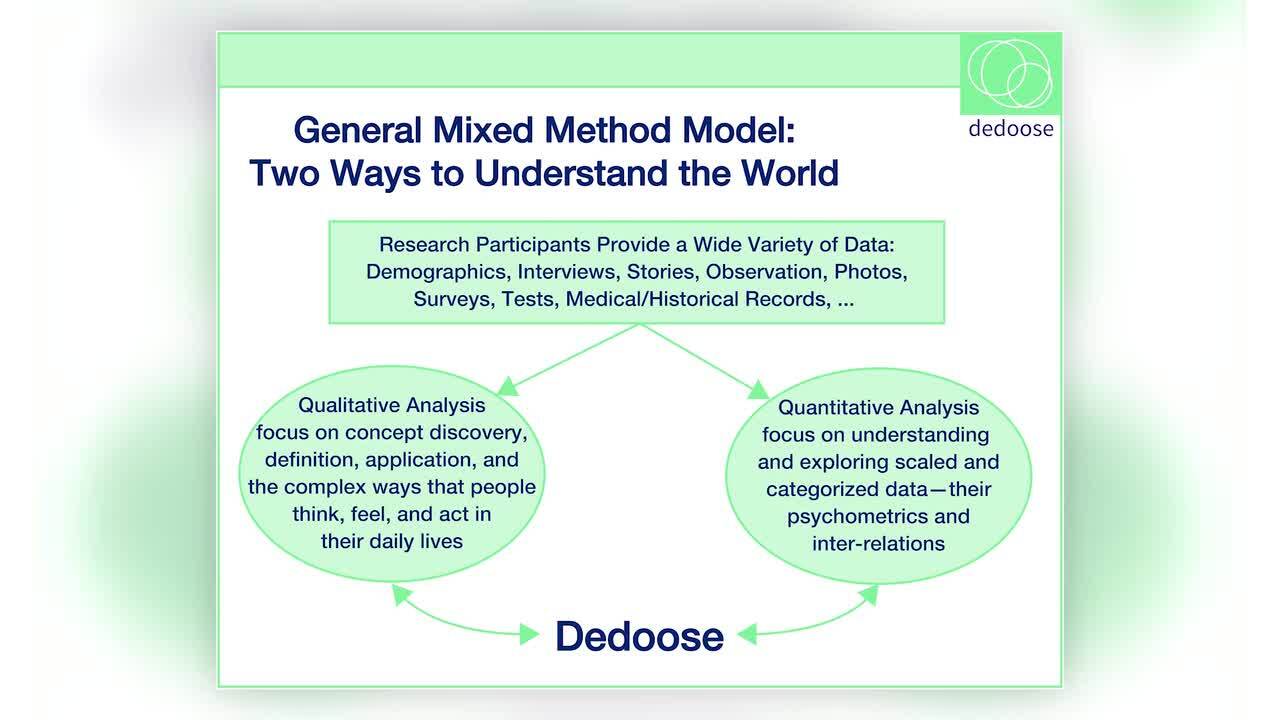 dedoose

General Mixed Method Model:
Two Ways to Understand the World

Research Participants Provide a Wide Variety of Data: Demographics, Interviews, Stories, Observation, Photos, Surveys, Tests, Medical/Historical Records, ...

Qualitative Analysis focus on concept discovery, definition, application, and the complex ways that people think, feel, and act in their daily lives

Quantitative Analysis focus on understanding and exploring scaled and categorized data—their psychometrics and inter-relations

Dedoose